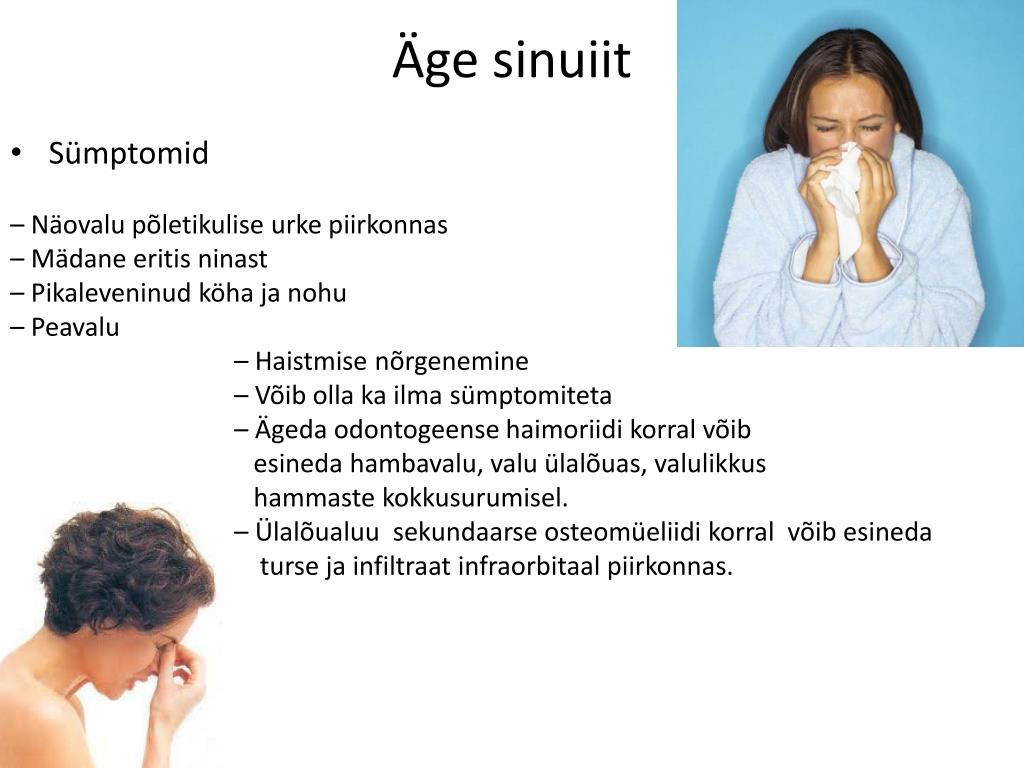 Äge sinuiit

• Sümptomid

– Näovalu põletikulise urke piirkonnas
– Mädane eritis ninast
– Pikaleveninud köha ja nohu
– Peavalu
– Haistmise nõrgenemine
– Võib olla ka ilma sümptomiteta
– Ägeda odontogeense haimoriidi korral võib esineda hambavalu, valu ülalõuas, valulikkus hammaste kokkusurumisel.
– Ülalõualuu sekundaarse osteomüeliidi korral võib esineda turse ja infiltraat infraorbitaal piirkonnas.